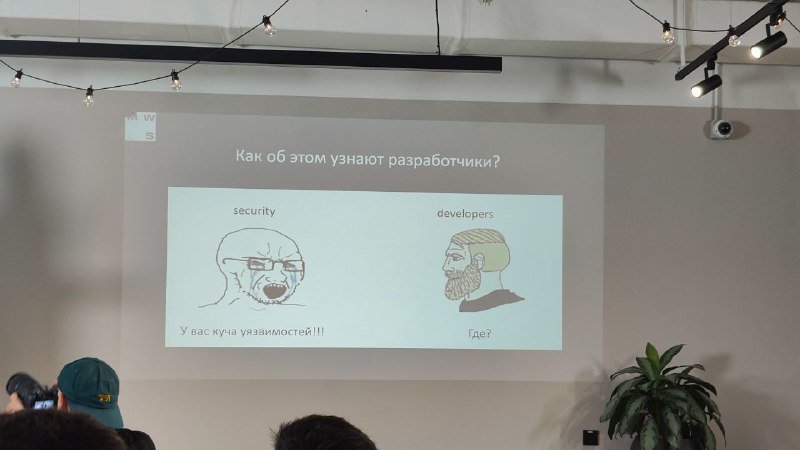 M W
S

Как об этом узнают разработчики?

security

developers

У вас куча уязвимостей!!!

Где?